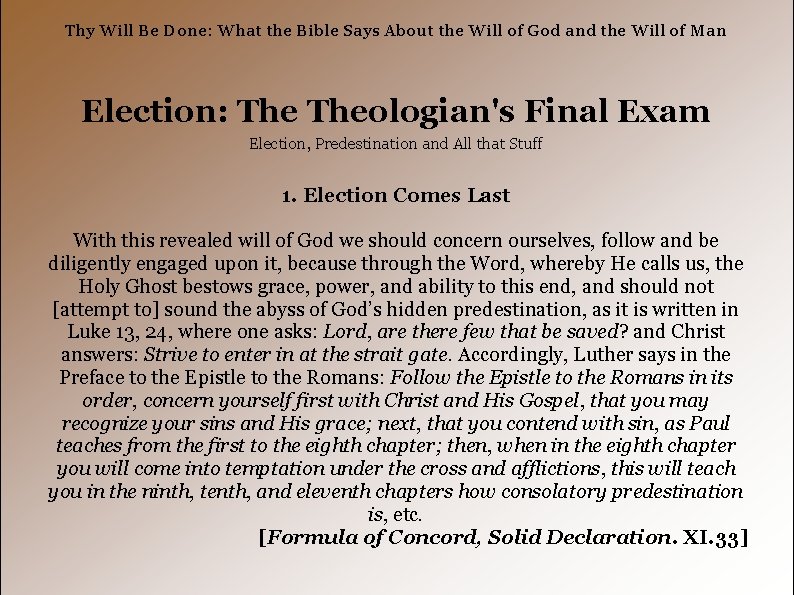 Thy Will Be Done: What the Bible Says About the Will of God and the Will of Man

Election: The Theologian's Final Exam

Election, Predestination and All that Stuff

1. Election Comes Last

With this revealed will of God we should concern ourselves, follow and be diligently engaged upon it, because through the Word, whereby He calls us, the Holy Ghost bestows grace, power, and ability to this end, and should not [attempt to] sound the abyss of God's hidden predestination, as it is written in Luke 13, 24, where one asks: Lord, are there few that be saved? and Christ answers: Strive to enter in at the strait gate. Accordingly, Luther says in the Preface to the Epistle to the Romans: Follow the Epistle to the Romans in its order, concern yourself first with Christ and His Gospel, that you may recognize your sins and His grace; next, that you contend with sin, as Paul teaches from the first to the eighth chapter; then, when in the eighth chapter you will come into temptation under the cross and afflictions, this will teach you in the ninth, tenth, and eleventh chapters how consolatory predestination is, etc.

[Formula of Concord, Solid Declaration. XI.33]